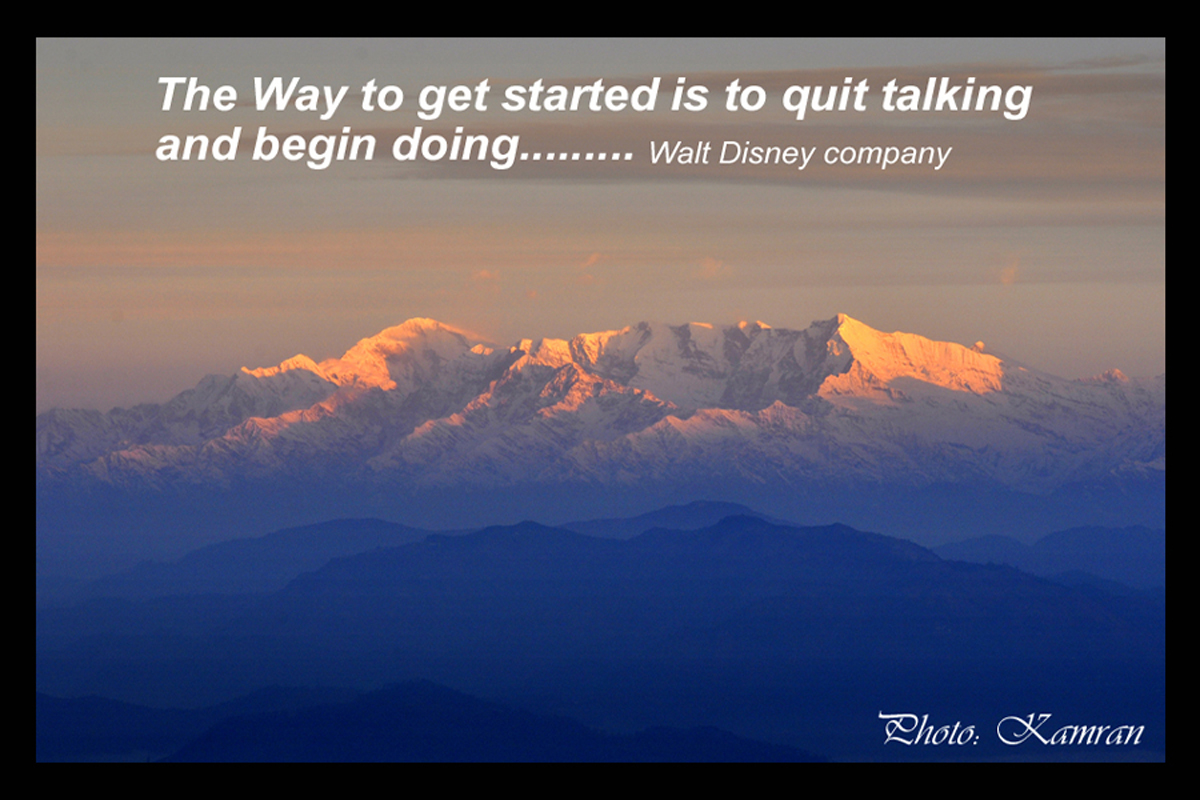 The Way to get started is to quit talking and begin doing......... Walt Disney company

Photo: Kamran